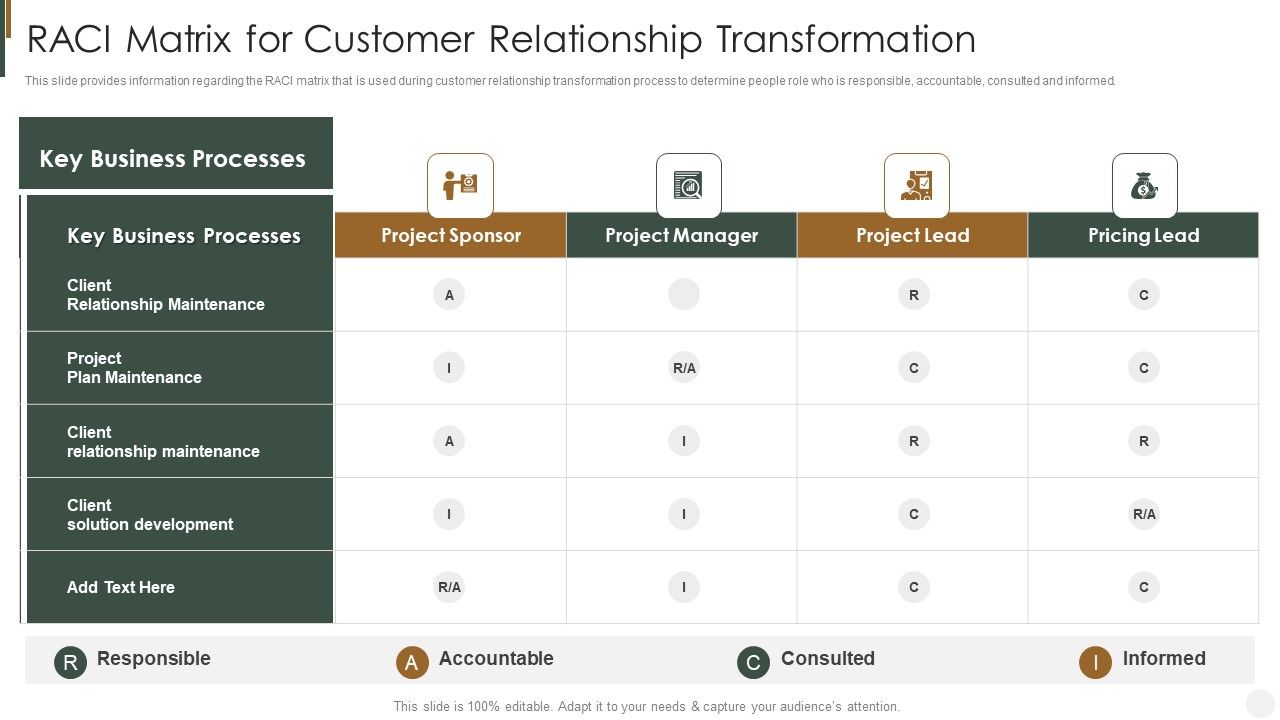 RACI Matrix for Customer Relationship Transformation

This slide provides information regarding the RACI matrix that is used during customer relationship transformation process to determine people role who is responsible, accountable, consulted and informed.

Key Business Processes

| Key Business Processes | Project Sponsor | Project Manager | Project Lead | Pricing Lead |
|---|---|---|---|---|
| Client Relationship Maintenance | A | | R | C |
| Project Plan Maintenance | I | R/A | C | C |
| Client relationship maintenance | A | I | R | R |
| Client solution development | I | I | C | R/A |
| Add Text Here | R/A | I | C | C |

R Responsible A Accountable C Consulted I Informed

This slide is 100% editable. Adapt it to your needs & capture your audience's attention.